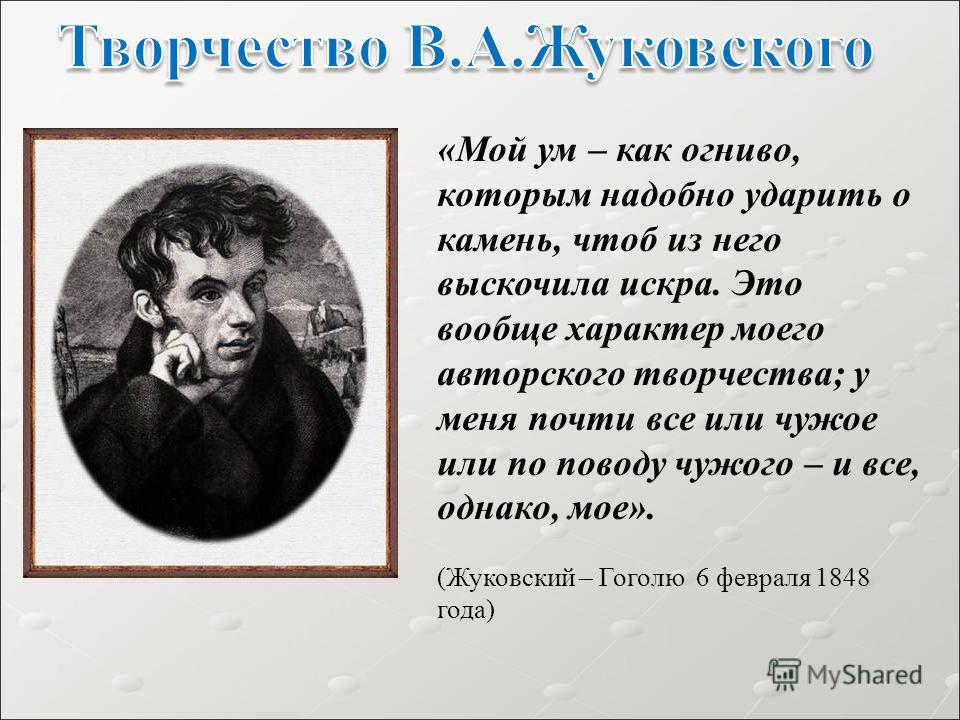 Творчество В.А.Жуковского

«Мой ум – как огниво, которым надобно ударить о камень, чтоб из него выскочила искра. Это вообще характер моего авторского творчества; у меня почти все или чужое или по поводу чужого – и все, однако, мое».

(Жуковский – Гоголю 6 февраля 1848 года)

MyShared